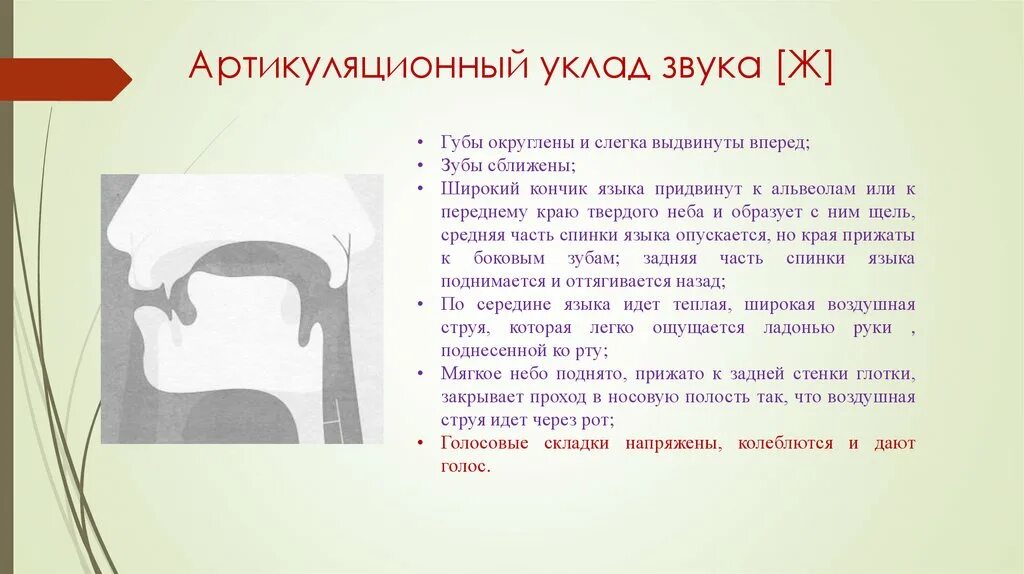 Артикуляционный уклад звука [Ж]

• Губы округлены и слегка выдвинуты вперед;
• Зубы сближены;
• Широкий кончик языка придвинут к альвеолам или к переднему краю твердого неба и образует с ним щель, средняя часть спинки языка опускается, но края прижаты к боковым зубам; задняя часть спинки языка поднимается и оттягивается назад;
• По середине языка идет теплая, широкая воздушная струя, которая легко ощущается ладонью руки , поднесенной ко рту;
• Мягкое небо поднято, прижато к задней стенки глотки, закрывает проход в носовую полость так, что воздушная струя идет через рот;
• Голосовые складки напряжены, колеблются и дают голос.